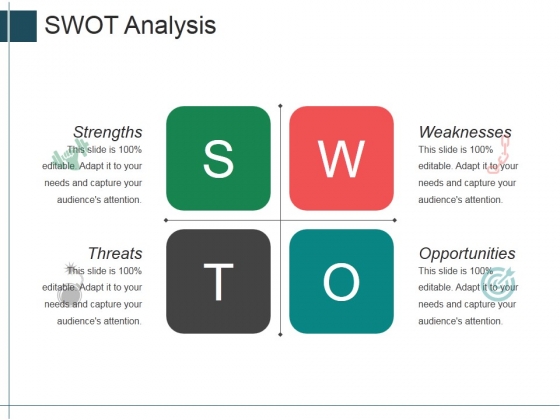 SWOT Analysis

Strengths
This slide is 100% editable. Adapt it to your needs and capture your audience's attention.

S

W

Weaknesses
This slide is 100% editable. Adapt it to your needs and capture your audience's attention.

Threats
This slide is 100% editable. Adapt it to your needs and capture your audience's attention.

T

O

Opportunities
This slide is 100% editable. Adapt it to your needs and capture your audience's attention.